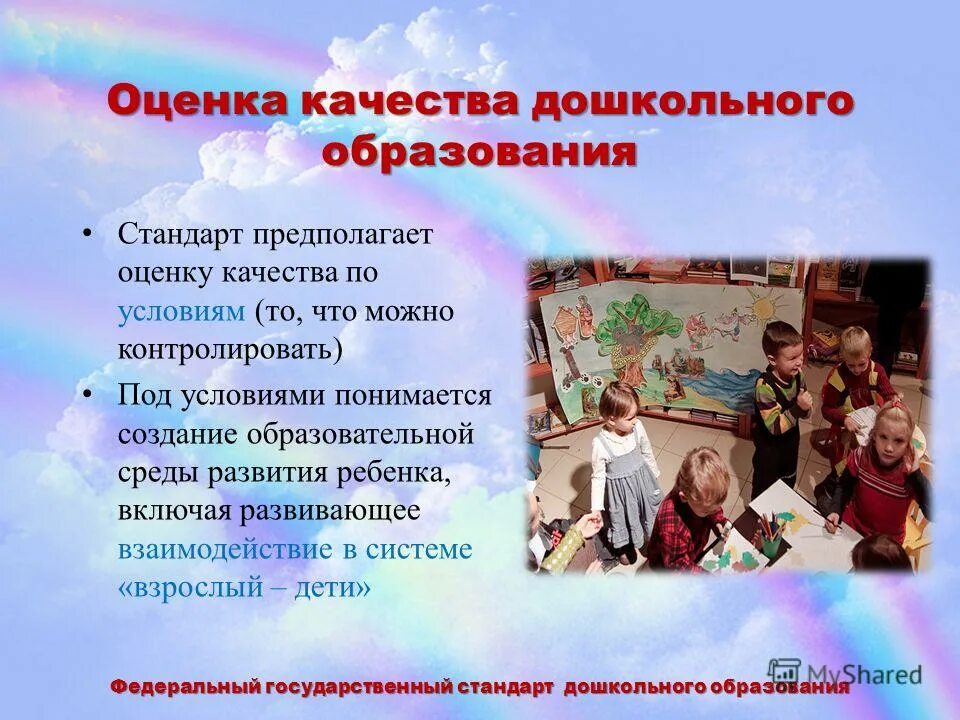 Оценка качества дошкольного образования

• Стандарт предполагает оценку качества по условиям (то, что можно контролировать)

• Под условиями понимается создание образовательной среды развития ребенка, включая развивающее взаимодействие в системе «взрослый – дети»

MyShared

Федеральный государственный стандарт дошкольного образования